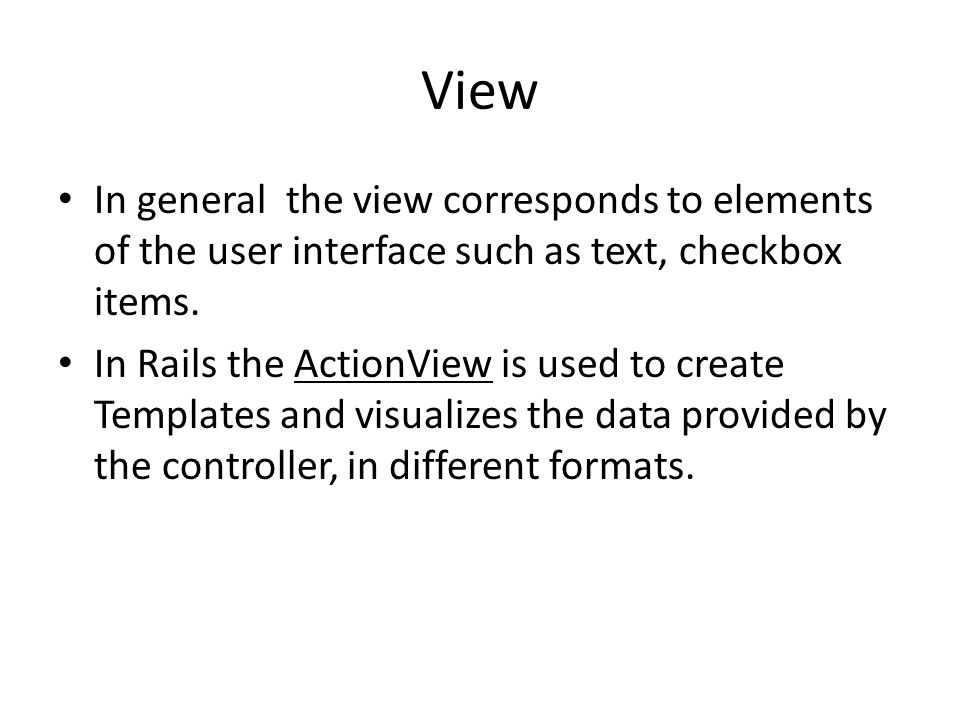 View

• In general  the view corresponds to elements of the user interface such as text, checkbox items.

• In Rails the ActionView is used to create Templates and visualizes the data provided by the controller, in different formats.